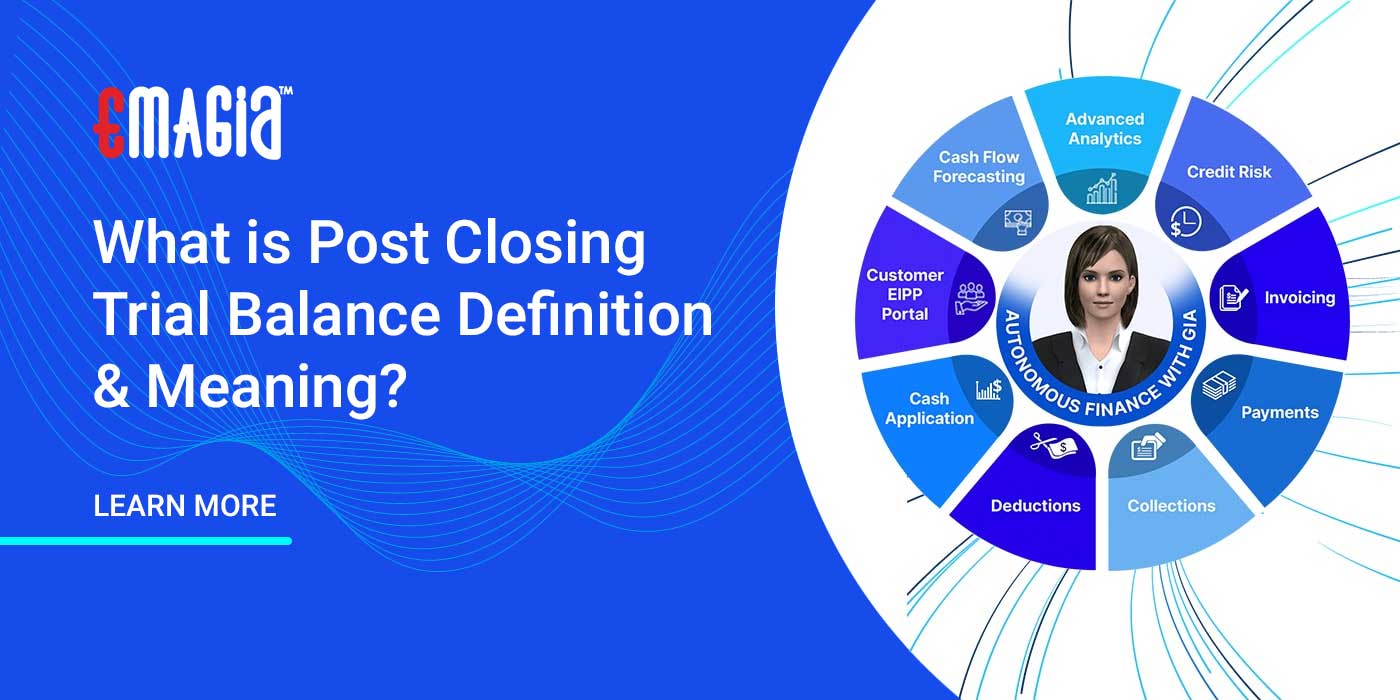 EMAGIA™

What is Post Closing Trial Balance Definition & Meaning?

LEARN MORE

Advanced Analytics

Credit Risk

Invoicing

Payments

Collections

Deductions

Cash Application

Customer EIPP Portal

Cash Flow Forecasting

AUTONOMOUS FINANCE WITH GIA